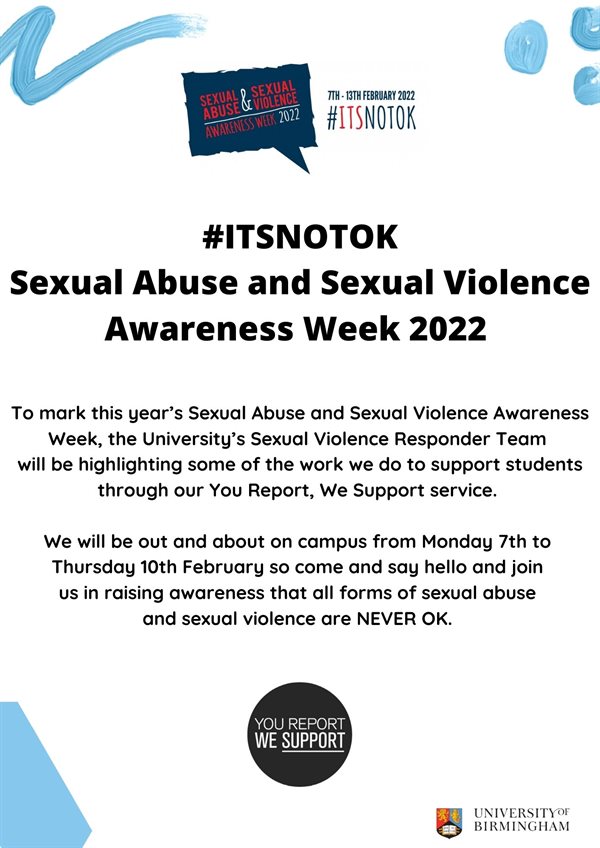 SEXUAL ABUSE & SEXUAL VIOLENCE AWARENESS WEEK 2022

7TH - 13TH FEBRUARY 2022
#ITSNOTOK

#ITSNOTOK
Sexual Abuse and Sexual Violence Awareness Week 2022

To mark this year's Sexual Abuse and Sexual Violence Awareness Week, the University's Sexual Violence Responder Team will be highlighting some of the work we do to support students through our You Report, We Support service.

We will be out and about on campus from Monday 7th to Thursday 10th February so come and say hello and join us in raising awareness that all forms of sexual abuse and sexual violence are NEVER OK.

YOU REPORT
WE SUPPORT

UNIVERSITY OF
BIRMINGHAM